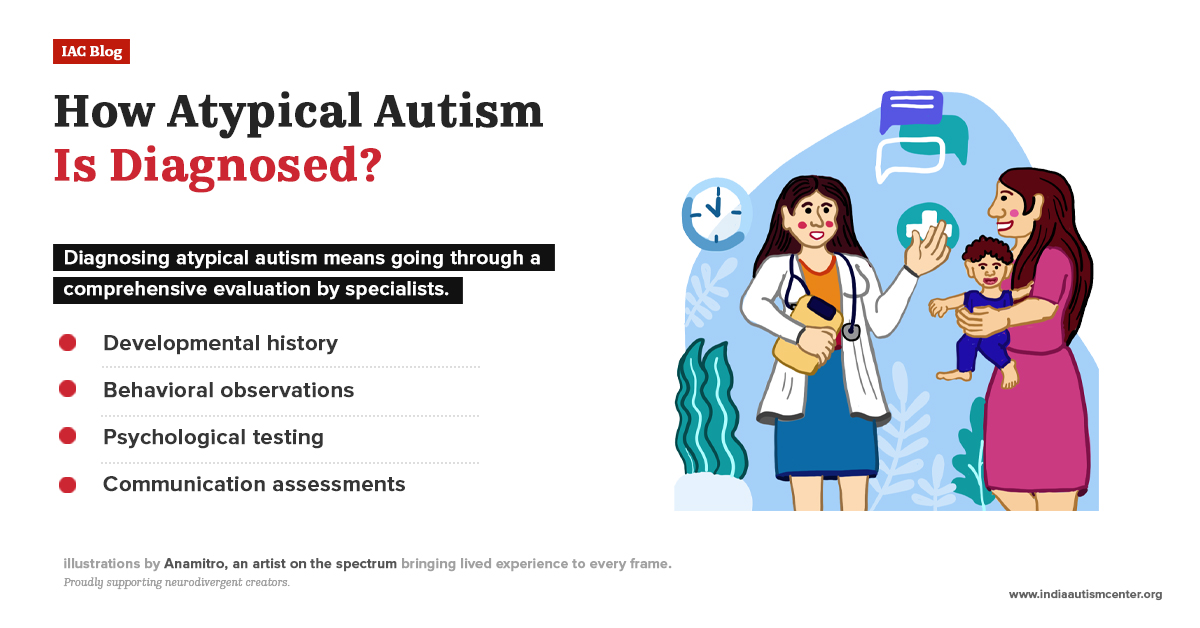 IAC Blog

How Atypical Autism Is Diagnosed?

Diagnosing atypical autism means going through a comprehensive evaluation by specialists.

Developmental history

Behavioral observations

Psychological testing

Communication assessments

illustrations by Anamitro, an artist on the spectrum bringing lived experience to every frame.
Proudly supporting neurodivergent creators.

www.indiaautismcenter.org